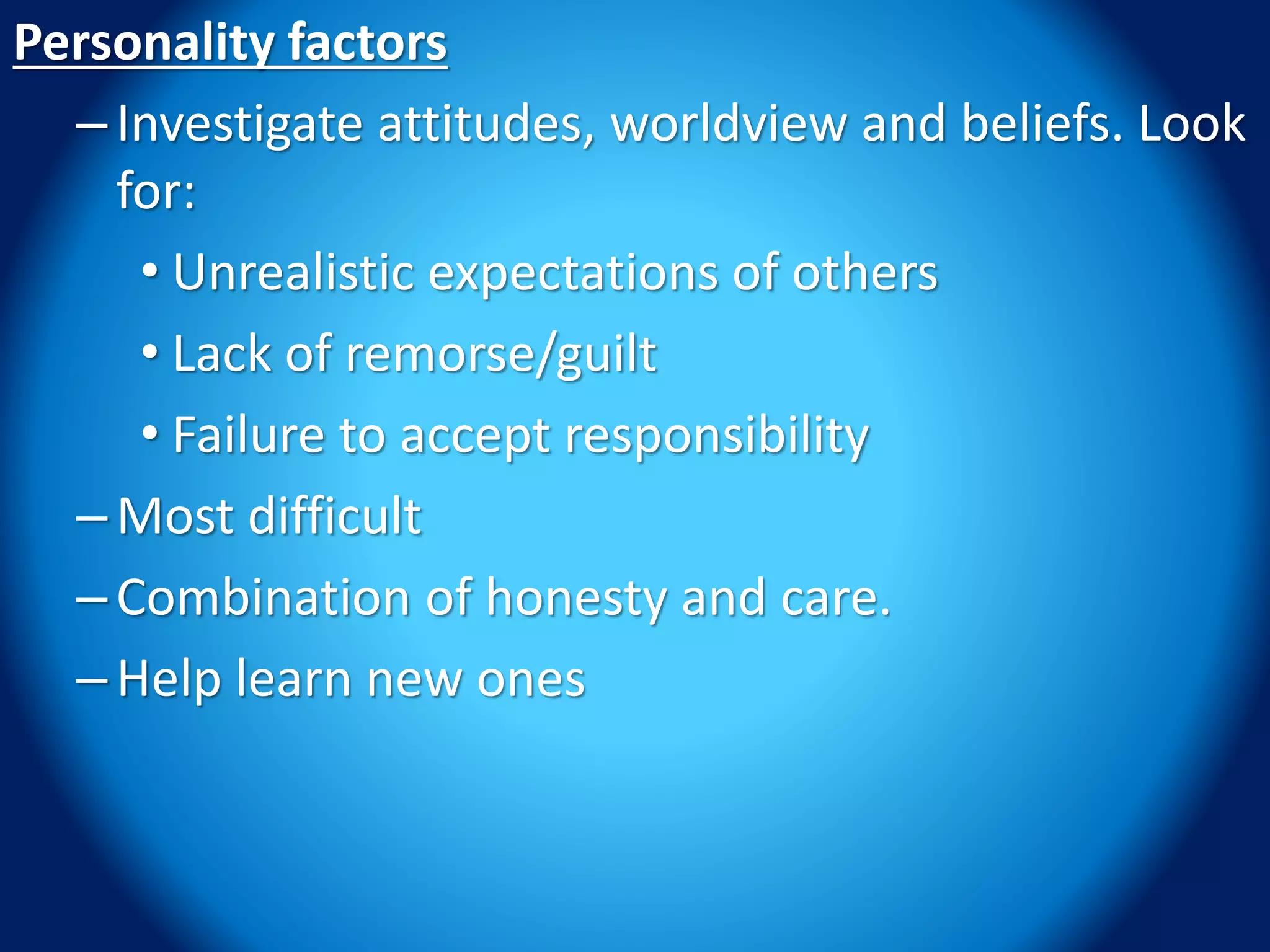 Personality factors

– Investigate attitudes, worldview and beliefs. Look for:

• Unrealistic expectations of others

• Lack of remorse/guilt

• Failure to accept responsibility

– Most difficult

– Combination of honesty and care.

– Help learn new ones